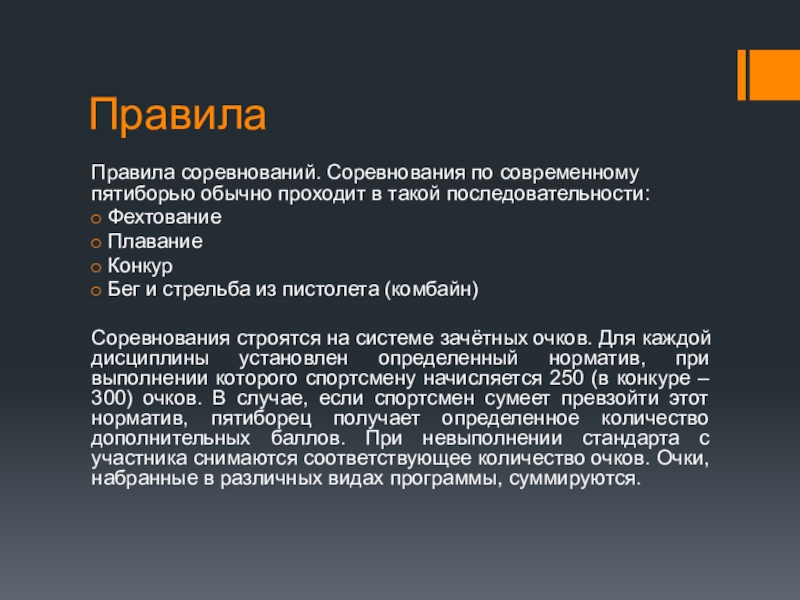 Правила

Правила соревнований. Соревнования по современному пятиборью обычно проходит в такой последовательности:
o Фехтование
o Плавание
o Конкур
o Бег и стрельба из пистолета (комбайн)

Соревнования строятся на системе зачётных очков. Для каждой дисциплины установлен определенный норматив, при выполнении которого спортсмену начисляется 250 (в конкуре – 300) очков. В случае, если спортсмен сумеет превзойти этот норматив, пятиборец получает определенное количество дополнительных баллов. При невыполнении стандарта с участника снимаются соответствующее количество очков. Очки, набранные в различных видах программы, суммируются.